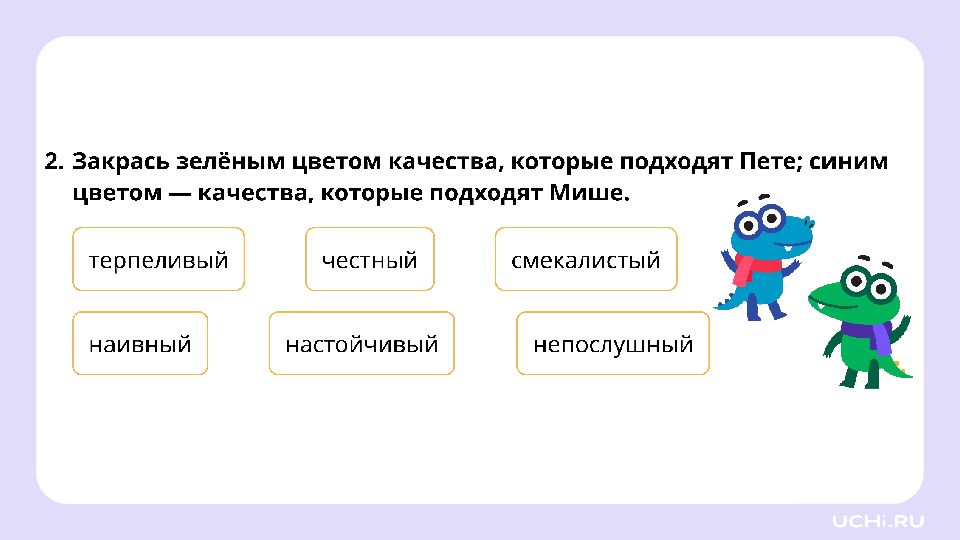 2. Закрась зелёным цветом качества, которые подходят Пете; синим цветом — качества, которые подходят Мише.

терпеливый

честный

смекалистый

наивный

настойчивый

непослушный

UCHi.RU